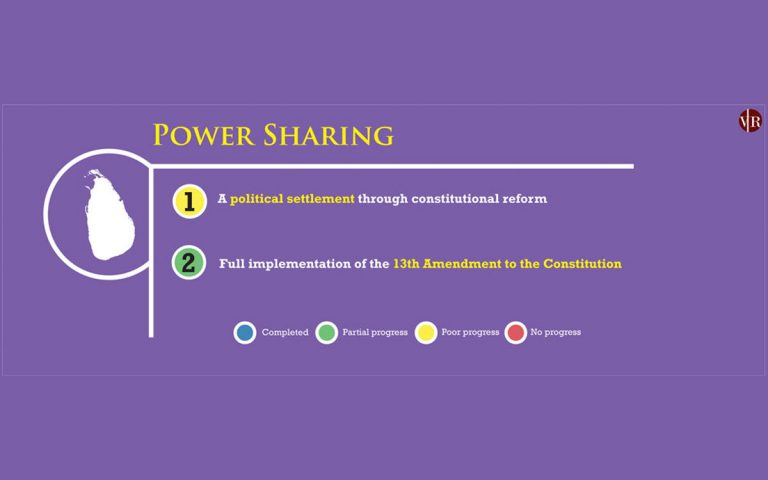 VR

POWER SHARING

1 A political settlement through constitutional reform

2 Full implementation of the 13th Amendment to the Constitution

Completed Partial progress Poor progress No progress